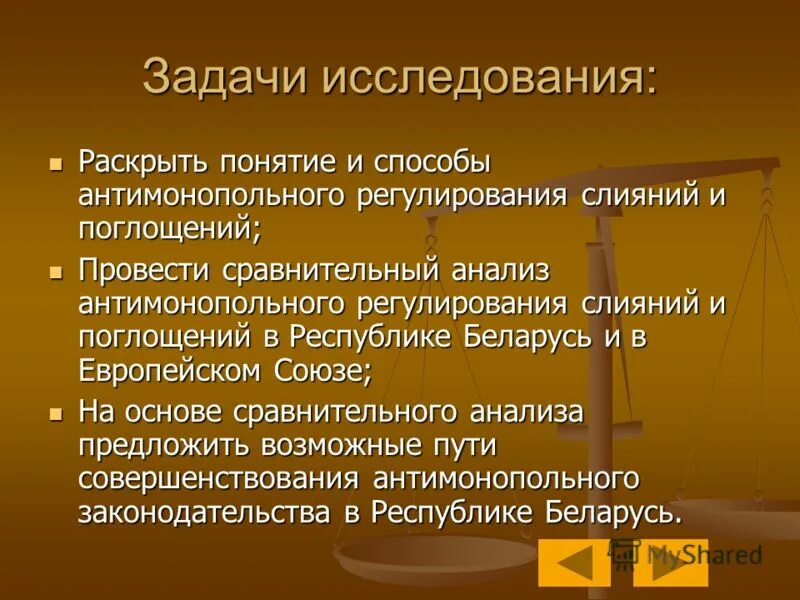 Задачи исследования:

Раскрыть понятие и способы антимонопольного регулирования слияний и поглощений;

Провести сравнительный анализ антимонопольного регулирования слияний и поглощений в Республике Беларусь и в Европейском Союзе;

На основе сравнительного анализа предложить возможные пути совершенствования антимонопольного законодательства в Республике Беларусь.

MyShared